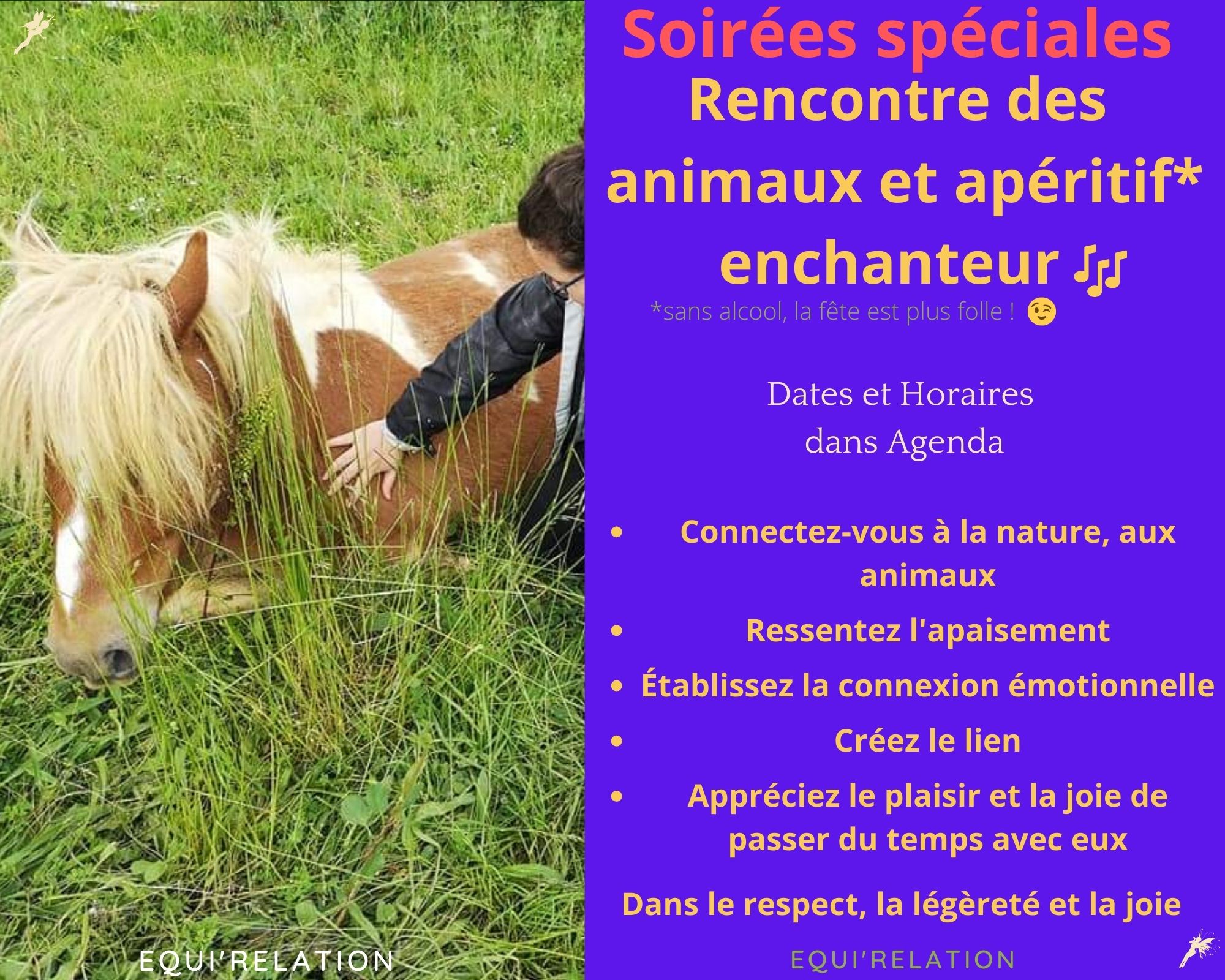 Soirées spéciales
Rencontre des animaux et apéritif* enchanteur 🎶

*sans alcool, la fête est plus folle ! 😉

Dates et Horaires
dans Agenda

- Connectez-vous à la nature, aux animaux
- Ressentez l'apaisement
- Établissez la connexion émotionnelle
- Créez le lien
- Appréciez le plaisir et la joie de passer du temps avec eux

Dans le respect, la légèreté et la joie

EQUI'RELATION

EQUI'RELATION